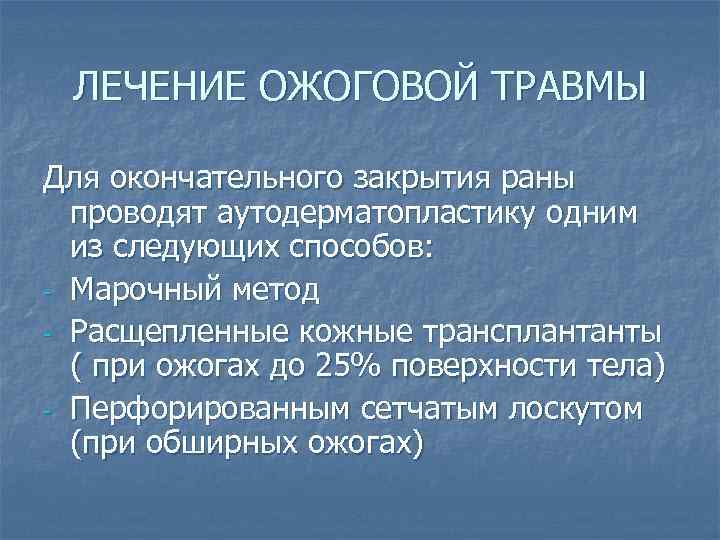 ЛЕЧЕНИЕ ОЖОГОВОЙ ТРАВМЫ

Для окончательного закрытия раны проводят аутодерматопластику одним из следующих способов:
- Марочный метод
- Расщепленные кожные трансплантанты ( при ожогах до 25% поверхности тела)
- Перфорированным сетчатым лоскутом (при обширных ожогах)